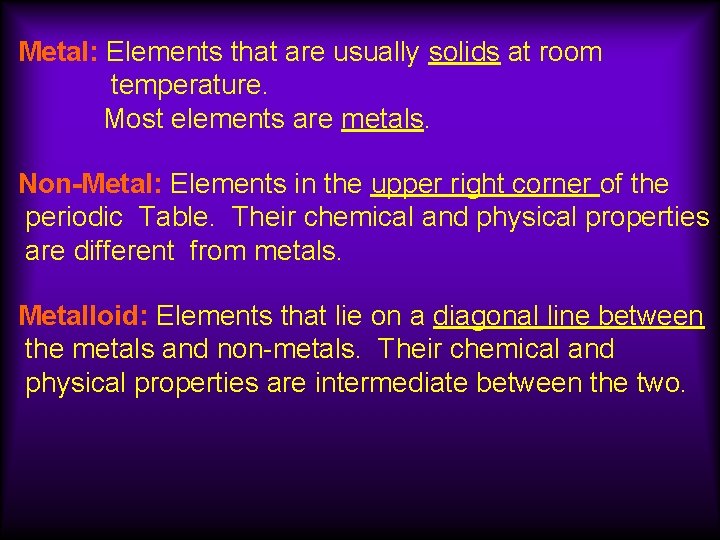 Metal: Elements that are usually solids at room temperature.
Most elements are metals.

Non-Metal: Elements in the upper right corner of the periodic Table. Their chemical and physical properties are different from metals.

Metalloid: Elements that lie on a diagonal line between the metals and non-metals. Their chemical and physical properties are intermediate between the two.